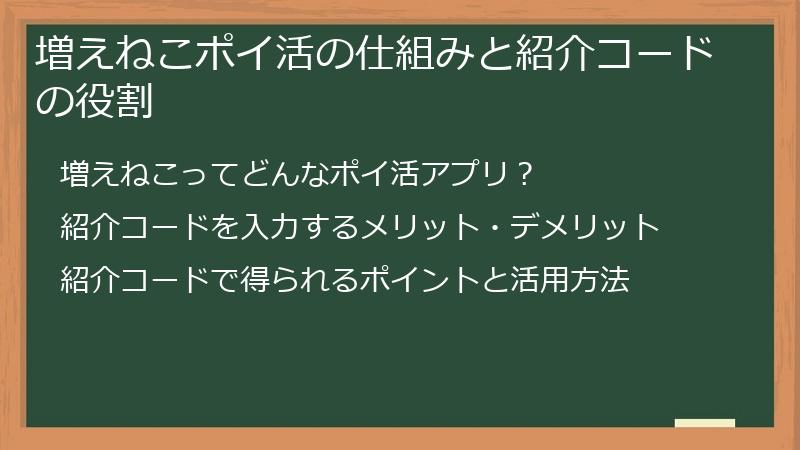 増えねこポイ活の仕組みと紹介コードの役割

増えねこってどんなポイ活アプリ？

紹介コードを入力するメリット・デメリット

紹介コードで得られるポイントと活用方法